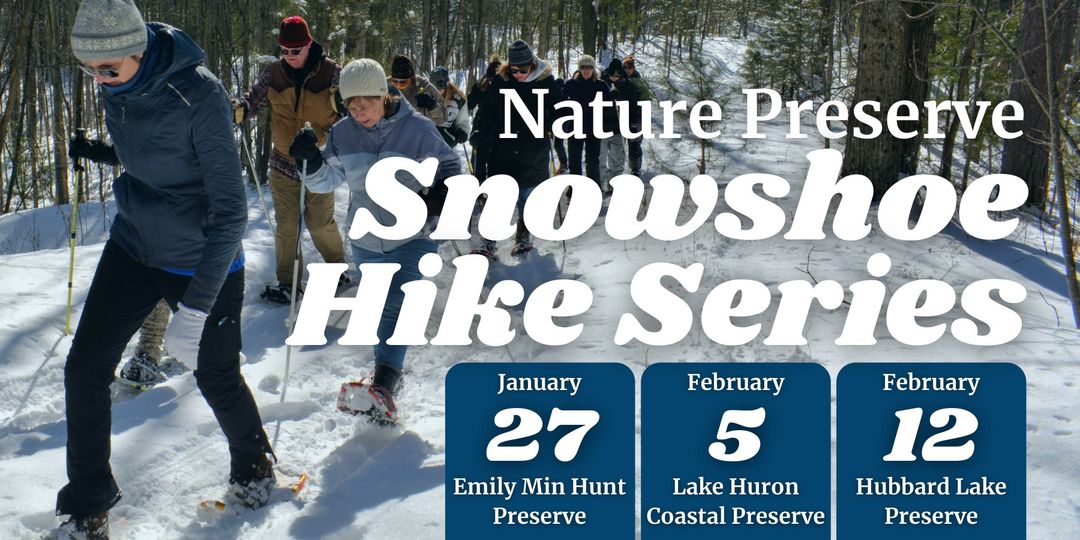 Nature Preserve
Snowshoe Hike Series

January
27
Emily Min Hunt Preserve

February
5
Lake Huron Coastal Preserve

February
12
Hubbard Lake Preserve